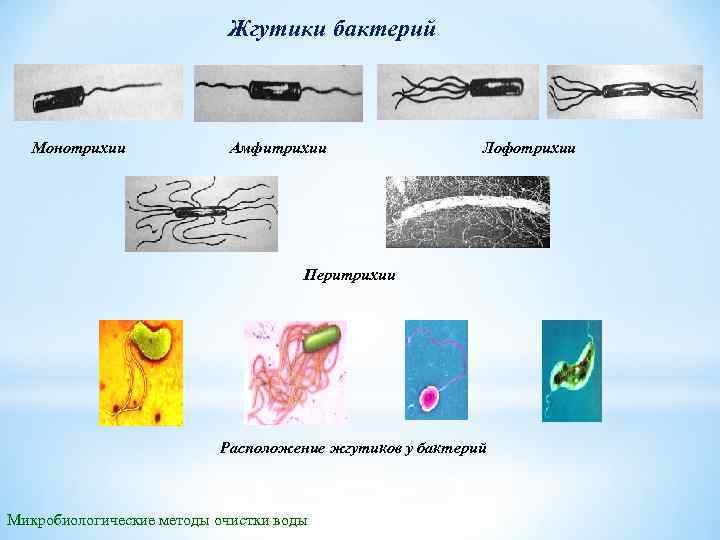 Жгутики бактерий

Монотрихии

Амфитрихии

Лофотрихии

Перитрихии

Расположение жгутиков у бактерий

Микробиологические методы очистки воды